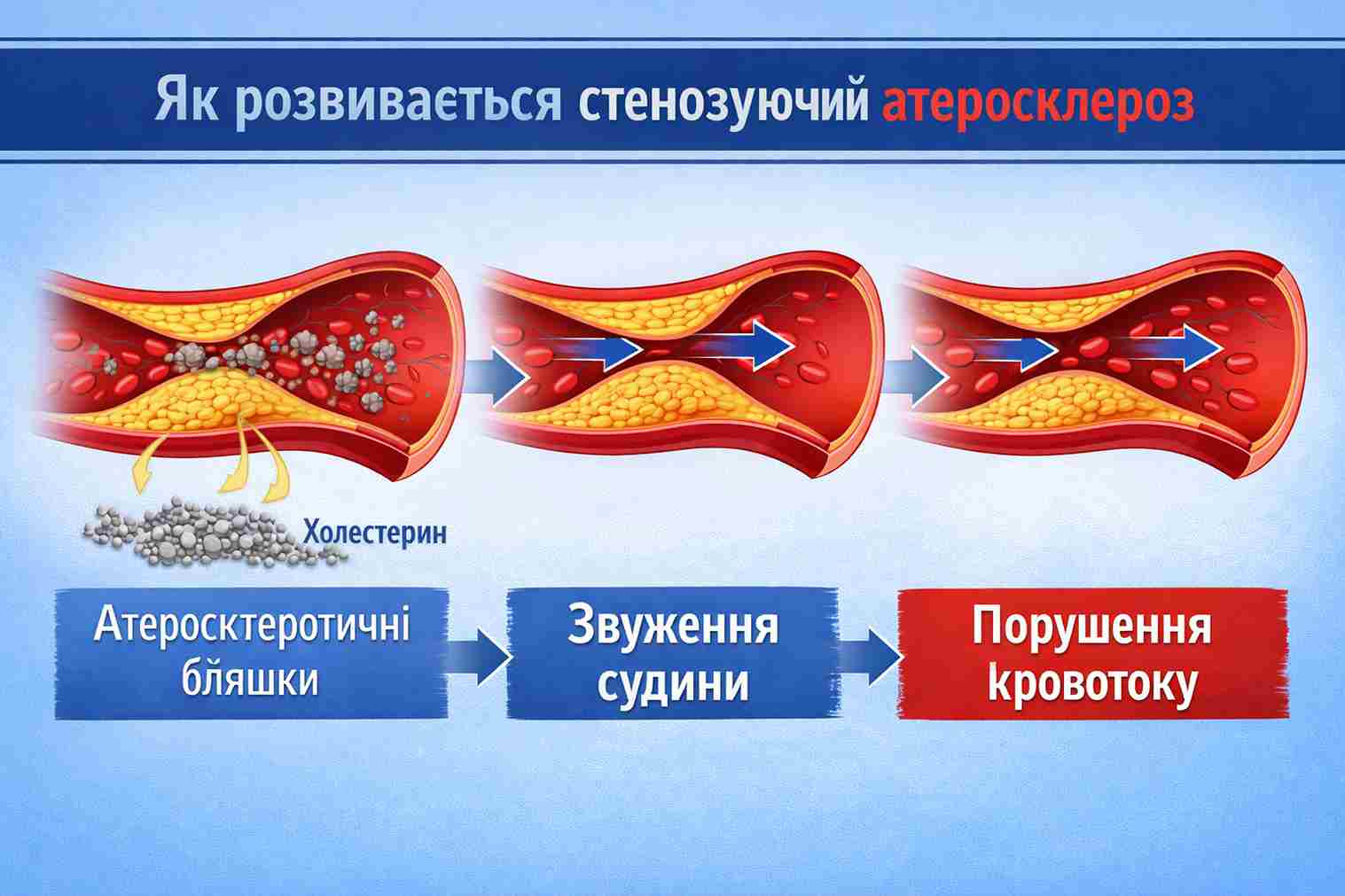 Як розвивається стенозуючий атеросклероз

Холестерин

Атеросктеротичні бляшки

Звуження судини

Порушення кровотоку